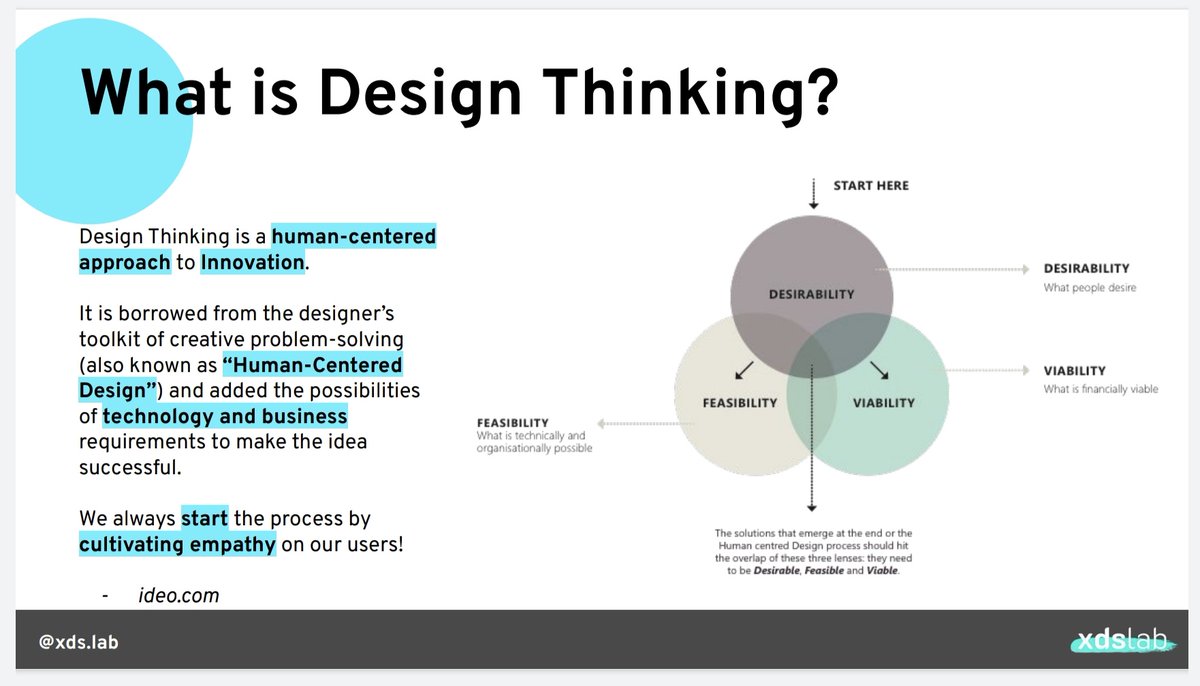 What is Design Thinking?

Design Thinking is a human-centered approach to Innovation.

It is borrowed from the designer's toolkit of creative problem-solving (also known as "Human-Centered Design") and added the possibilities of technology and business requirements to make the idea successful.

We always start the process by cultivating empathy on our users!

- ideo.com

START HERE

DESIRABILITY

FEASIBILITY

VIABILITY

DESIRABILITY
What people desire

VIABILITY
What is financially viable

FEASIBILITY
What is technically and organisationally possible

The solutions that emerge at the end or the Human centred Design process should hit the overlap of these three lenses: they need to be Desirable, Feasible and Viable.

@xds.lab

xdslab